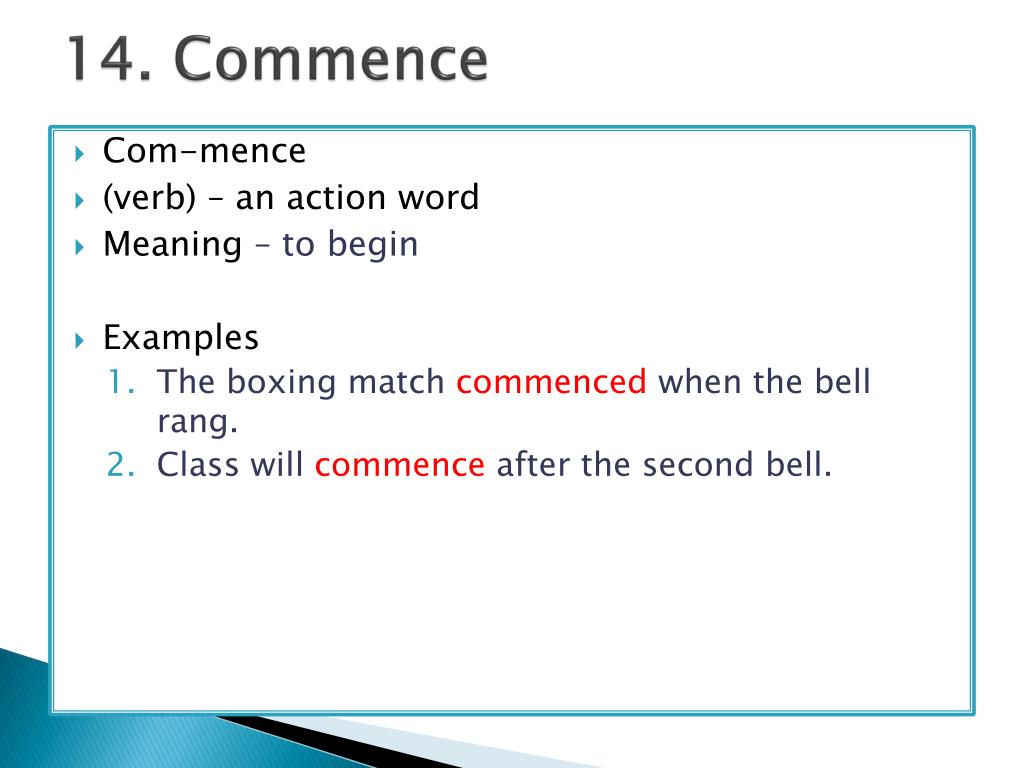 14. Commence

Com-mence
(verb) – an action word
Meaning – to begin

Examples
1. The boxing match commenced when the bell rang.
2. Class will commence after the second bell.